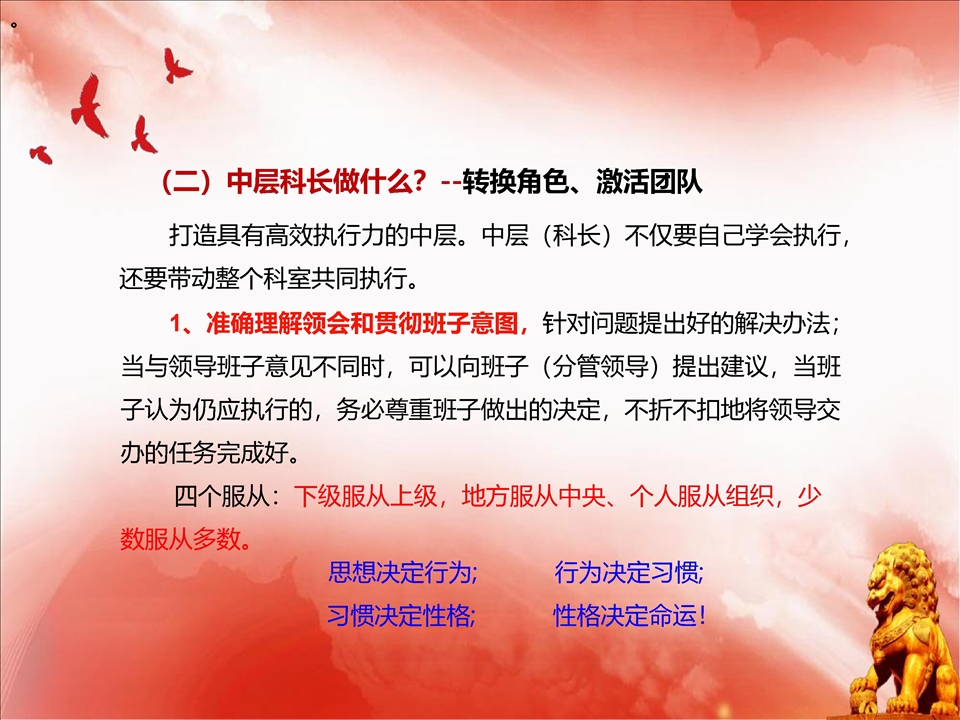 。

（二）中层科长做什么？--转换角色、激活团队

打造具有高效执行力的中层。中层（科长）不仅要自己学会执行，还要带动整个科室共同执行。

1、准确理解领会和贯彻班子意图，针对问题提出好的解决办法；当与领导班子意见不同时，可以向班子（分管领导）提出建议，当班子认为仍应执行的，务必尊重班子做出的决定，不折不扣地将领导交办的任务完成好。

四个服从：下级服从上级，地方服从中央、个人服从组织，少数服从多数。

思想决定行为; 行为决定习惯;

习惯决定性格; 性格决定命运！